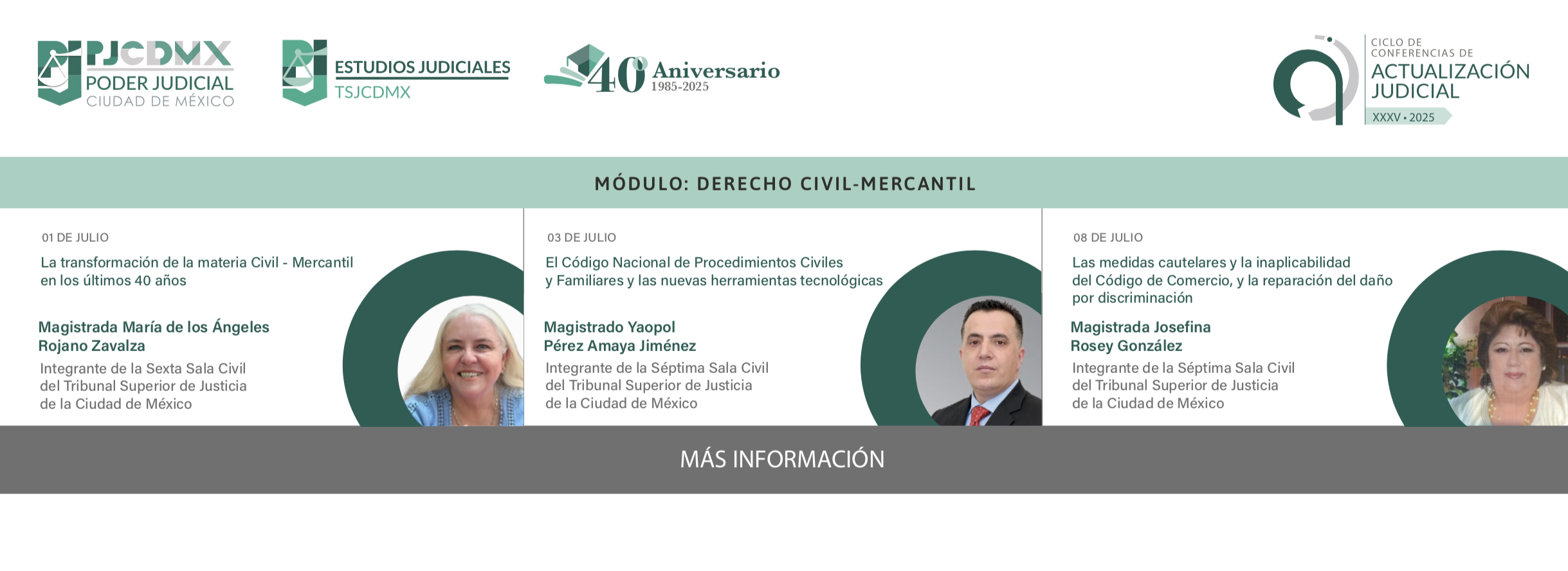 PJCDMX
PODER JUDICIAL
CIUDAD DE MÉXICO

ESTUDIOS JUDICIALES
TSJCDMX

40 Aniversario
1985-2025

CICLO DE CONFERENCIAS DE
ACTUALIZACIÓN JUDICIAL
XXXV • 2025

MÓDULO: DERECHO CIVIL-MERCANTIL

01 DE JULIO

La transformación de la materia Civil - Mercantil en los últimos 40 años

Magistrada María de los Ángeles Rojano Zavalza

Integrante de la Sexta Sala Civil del Tribunal Superior de Justicia de la Ciudad de México

03 DE JULIO

El Código Nacional de Procedimientos Civiles y Familiares y las nuevas herramientas tecnológicas

Magistrado Yaopol Pérez Amaya Jiménez

Integrante de la Séptima Sala Civil del Tribunal Superior de Justicia de la Ciudad de México

08 DE JULIO

Las medidas cautelares y la inaplicabilidad del Código de Comercio, y la reparación del daño por discriminación

Magistrada Josefina Rosey González

Integrante de la Séptima Sala Civil del Tribunal Superior de Justicia de la Ciudad de México

MÁS INFORMACIÓN